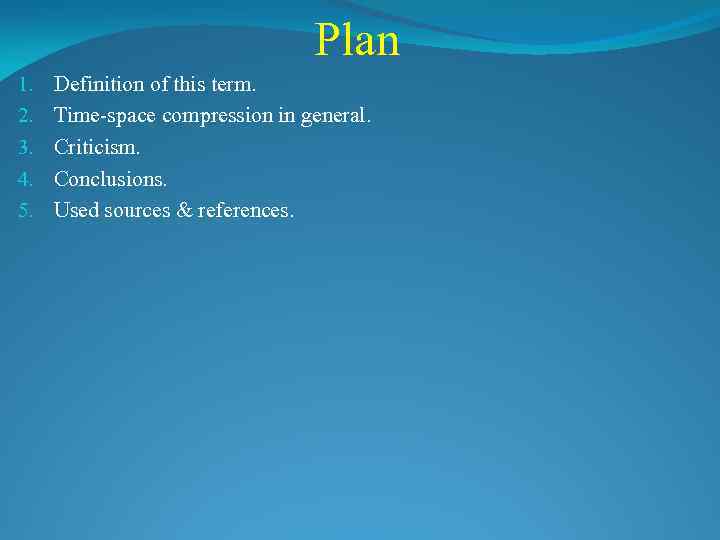 Plan

1. Definition of this term.
2. Time-space compression in general.
3. Criticism.
4. Conclusions.
5. Used sources & references.